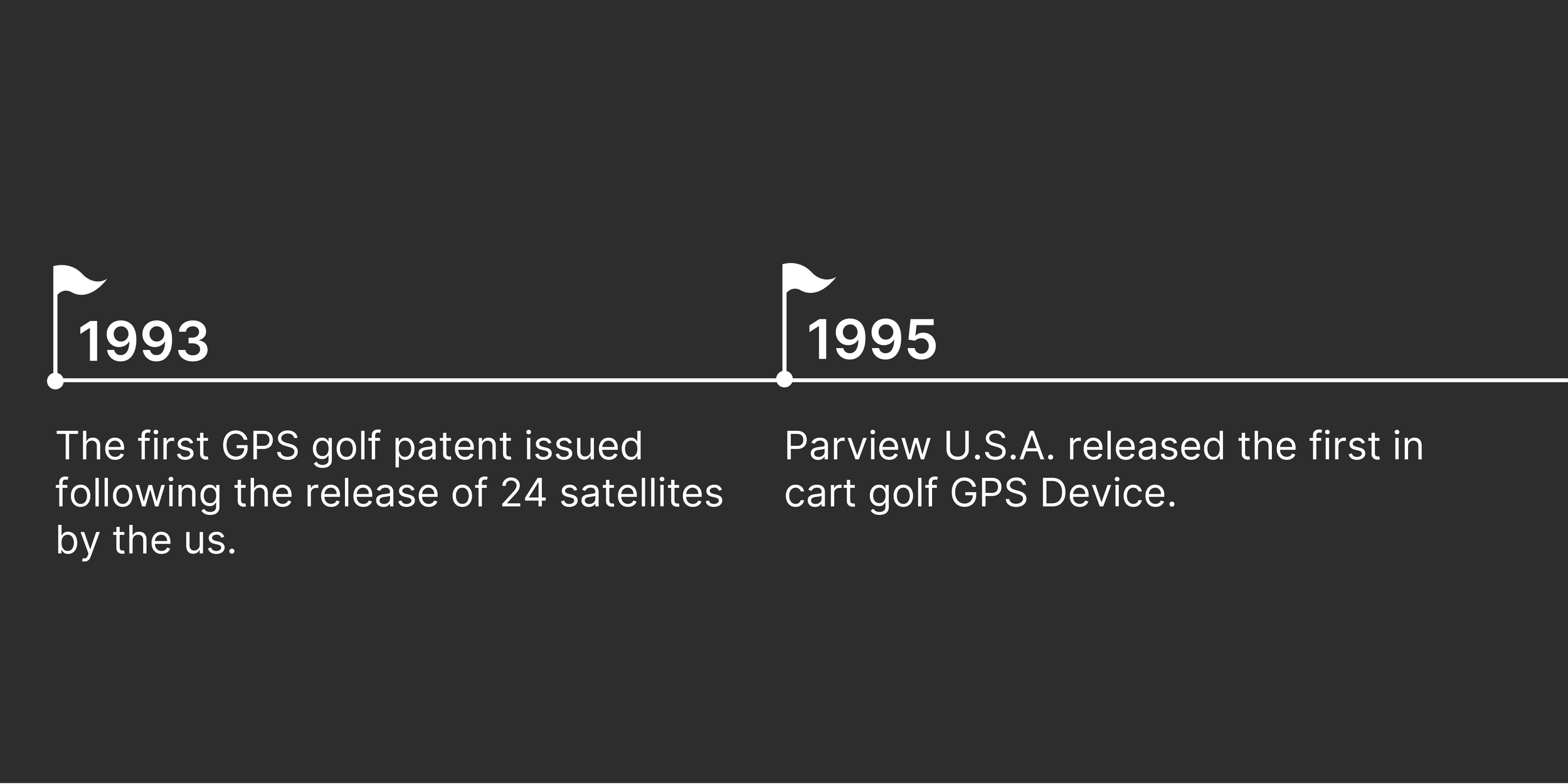 1993

The first GPS golf patent issued following the release of 24 satellites by the us.

1995

Parview U.S.A. released the first in cart golf GPS Device.